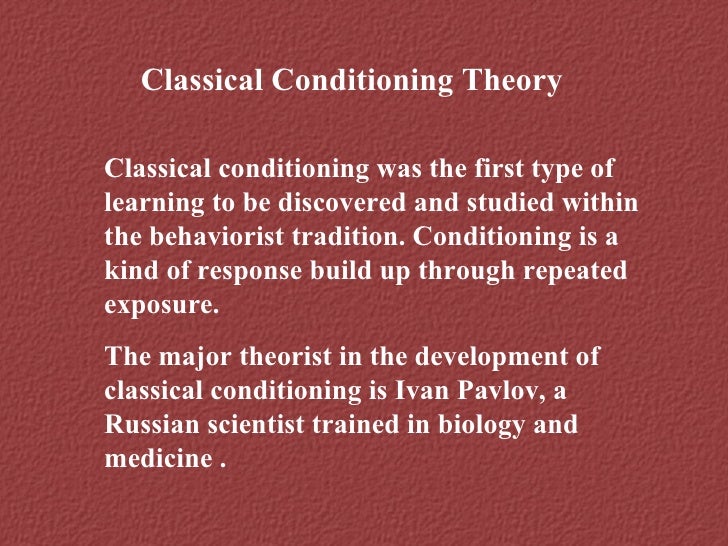 Classical Conditioning Theory

Classical conditioning was the first type of learning to be discovered and studied within the behaviorist tradition. Conditioning is a kind of response build up through repeated exposure.

The major theorist in the development of classical conditioning is Ivan Pavlov, a Russian scientist trained in biology and medicine .